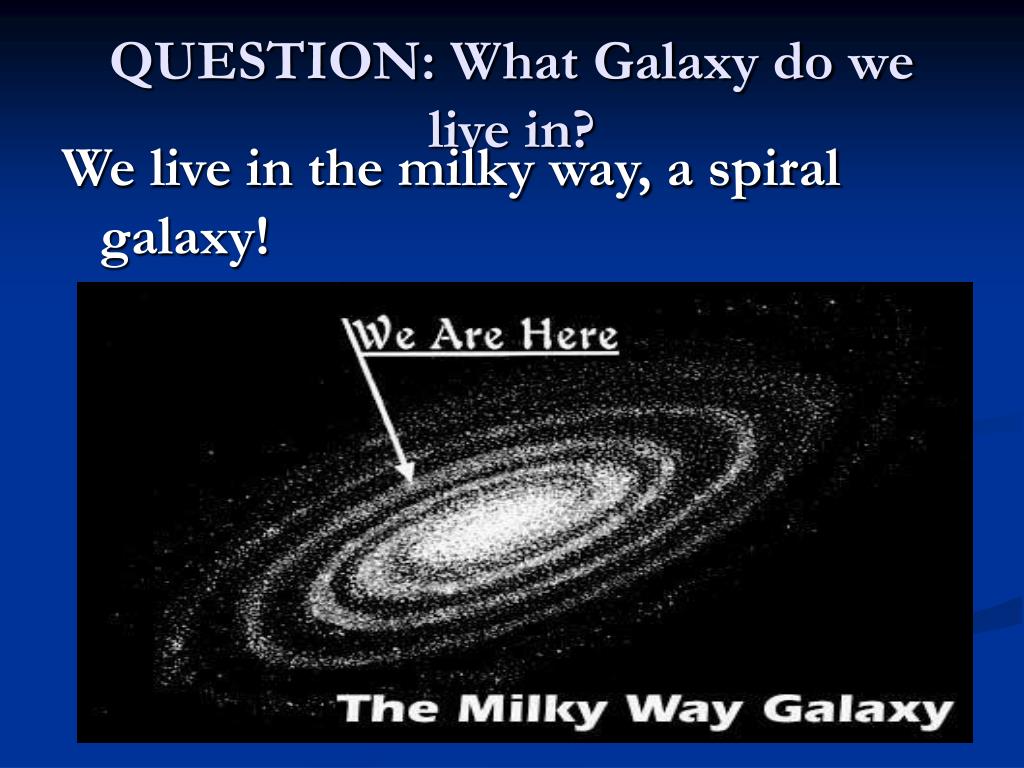 QUESTION: What Galaxy do we live in?

We live in the milky way, a spiral galaxy!

We Are Here

The Milky Way Galaxy